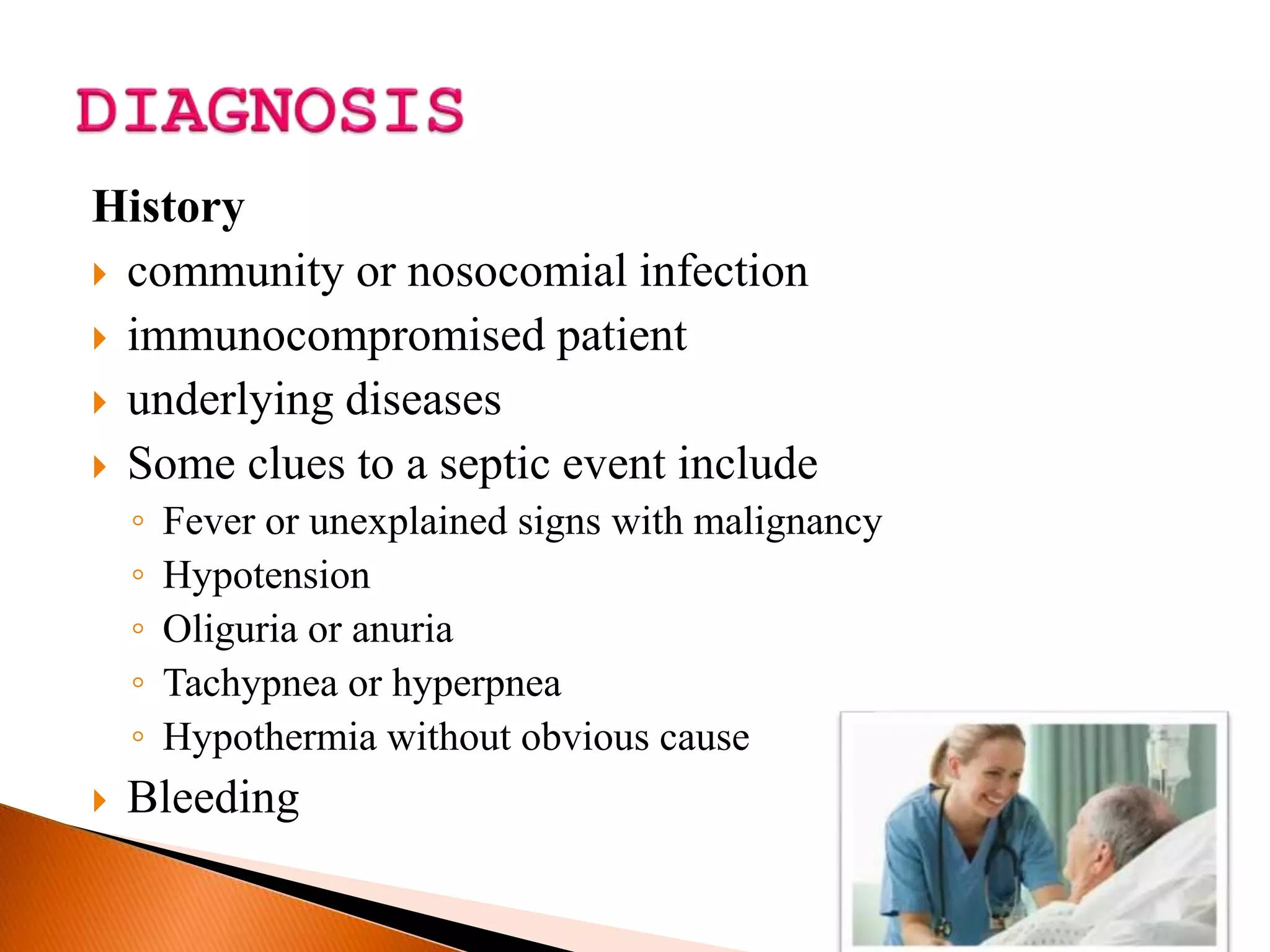 DIAGNOSIS

History

community or nosocomial infection

immunocompromised patient

underlying diseases

Some clues to a septic event include

Fever or unexplained signs with malignancy

Hypotension

Oliguria or anuria

Tachypnea or hyperpnea

Hypothermia without obvious cause

Bleeding